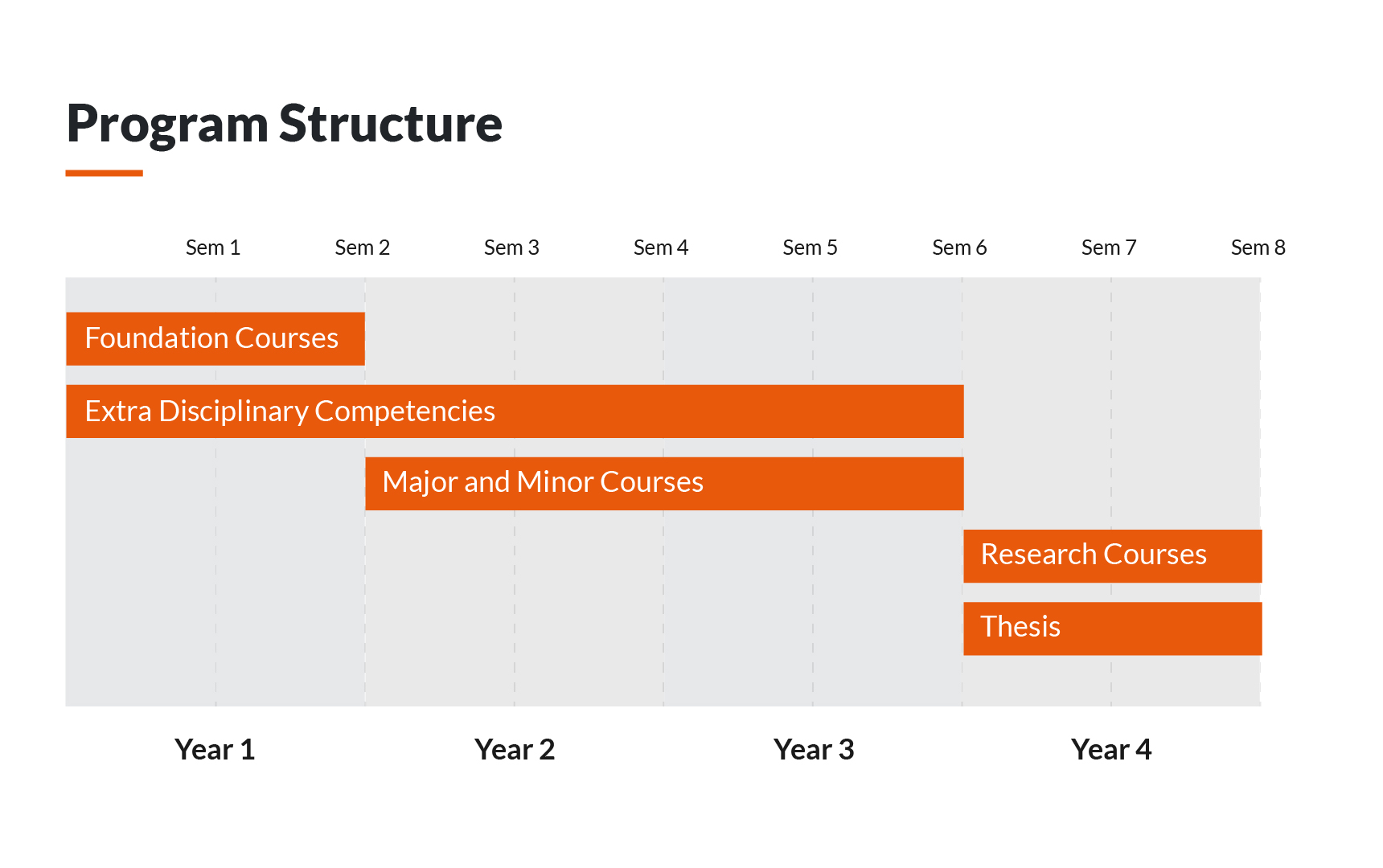 Program Structure

Sem 1 Sem 2 Sem 3 Sem 4 Sem 5 Sem 6 Sem 7 Sem 8

Foundation Courses

Extra Disciplinary Competencies

Major and Minor Courses

Research Courses

Thesis

Year 1 Year 2 Year 3 Year 4